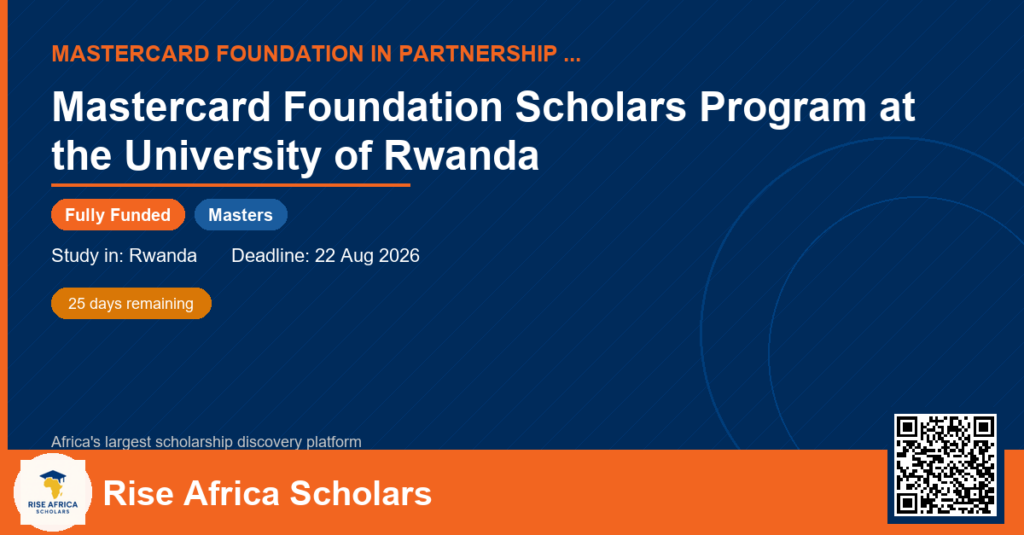 MASTERCARD FOUNDATION IN PARTNERSHIP ...

Mastercard Foundation Scholars Program at the University of Rwanda

Fully Funded

Masters

Study in: Rwanda

Deadline: 22 Aug 2026

25 days remaining

Africa's largest scholarship discovery platform

RISE AFRICA SCHOLARS

Rise Africa Scholars